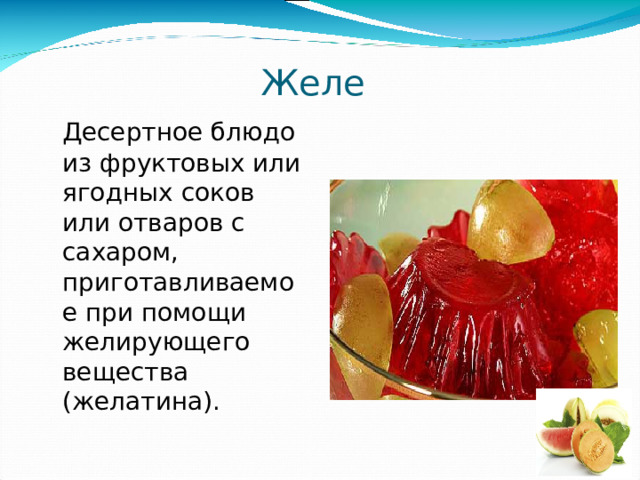 Желе

Десертное блюдо из фруктовых или ягодных соков или отваров с сахаром, приготавливаемое при помощи желирующего вещества (желатина).